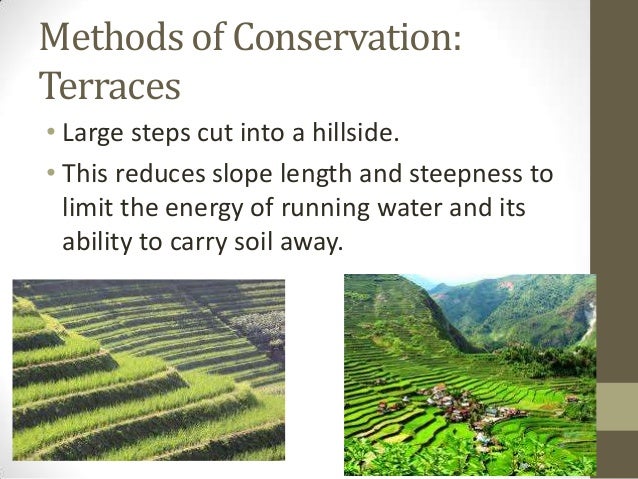 Methods of Conservation: Terraces

• Large steps cut into a hillside.

• This reduces slope length and steepness to limit the energy of running water and its ability to carry soil away.